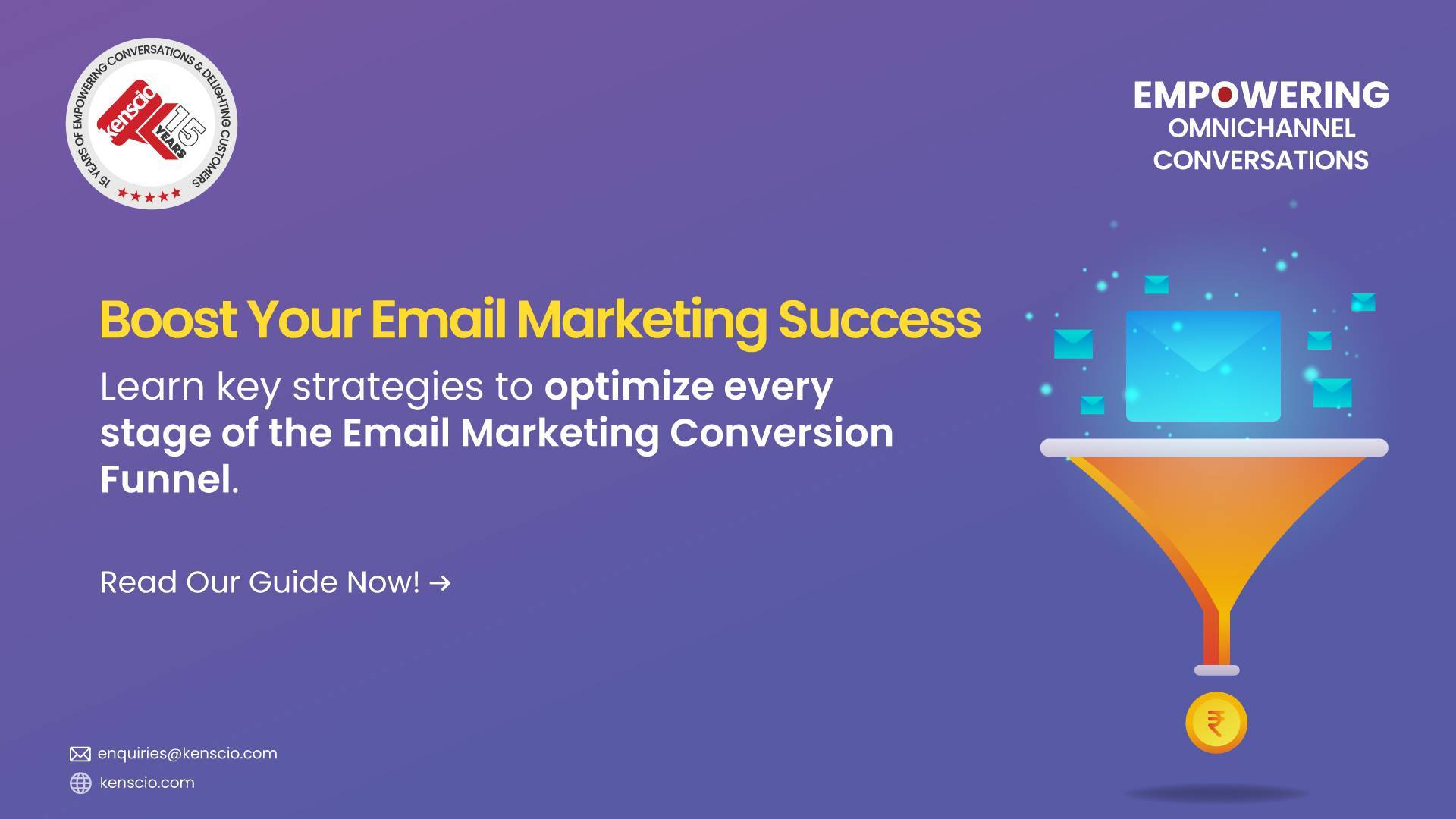 15 YEARS OF EMPOWERING CONVERSATIONS & DELIGHTING CUSTOMERS

kenscio 15 YEARS

EMPOWERING
OMNICHANNEL
CONVERSATIONS

Boost Your Email Marketing Success

Learn key strategies to optimize every stage of the Email Marketing Conversion Funnel.

Read Our Guide Now! →

₹

enquiries@kenscio.com

kenscio.com